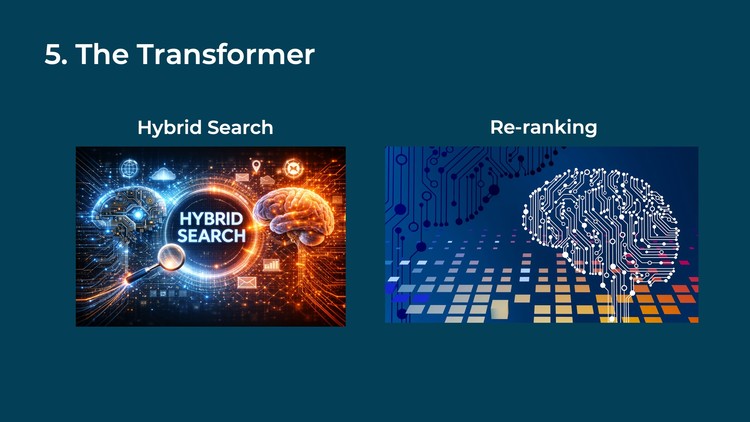 5. The Transformer

Hybrid Search

HYBRID SEARCH

Re-ranking